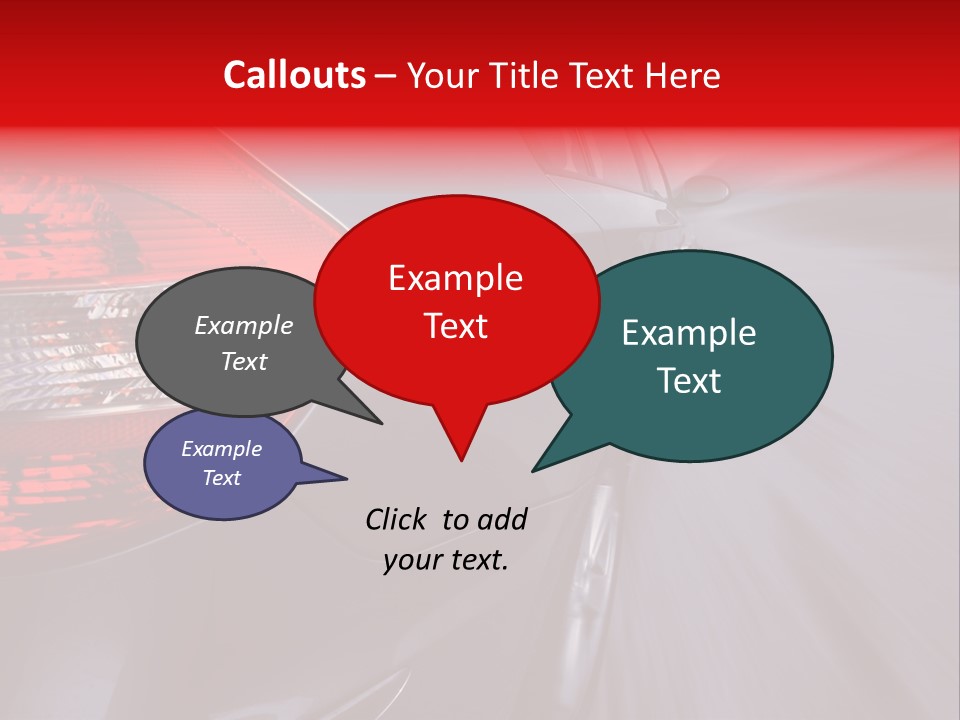 Callouts – Your Title Text Here

Example Text

Example Text

Example Text

Example Text

Click to add your text.